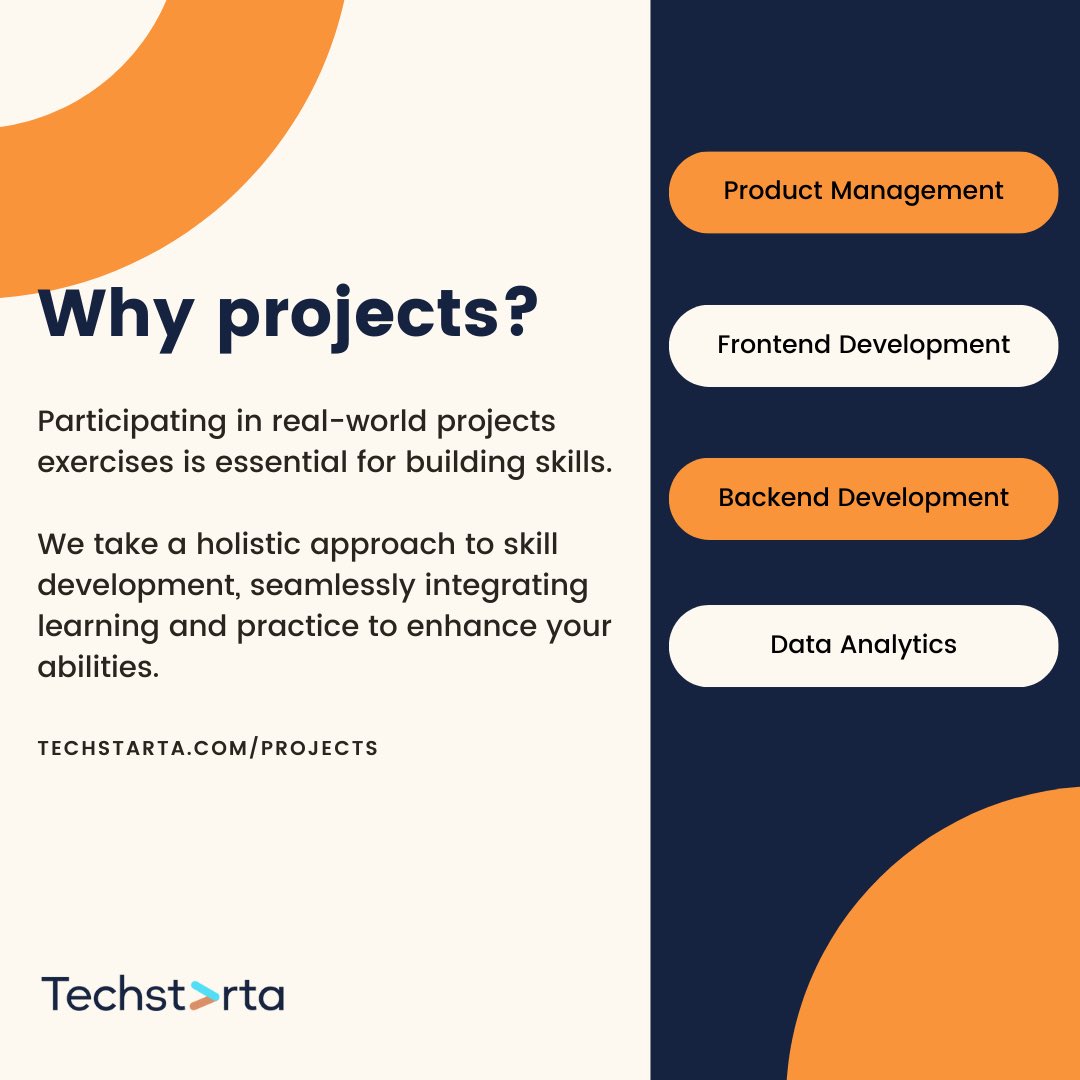 Why projects?

Participating in real-world projects exercises is essential for building skills.

We take a holistic approach to skill development, seamlessly integrating learning and practice to enhance your abilities.

TECHSTARTA.COM/PROJECTS

Techstarta

Product Management

Frontend Development

Backend Development

Data Analytics